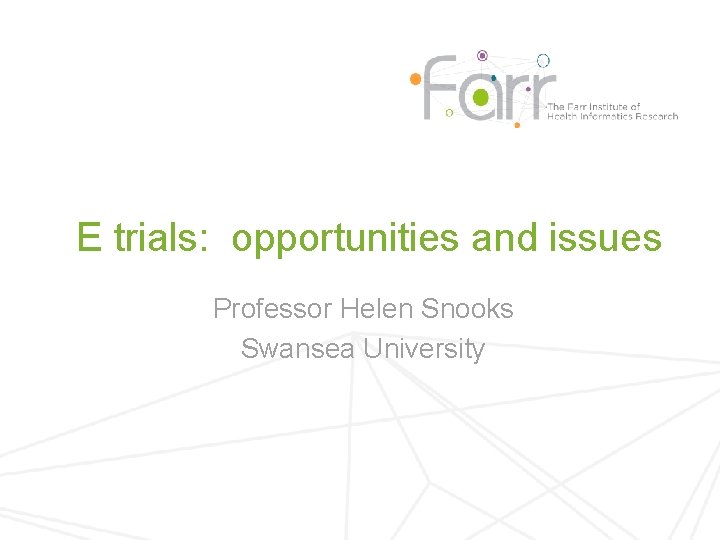 Farr
The Farr Institute of Health Informatics Research

E trials: opportunities and issues

Professor Helen Snooks
Swansea University